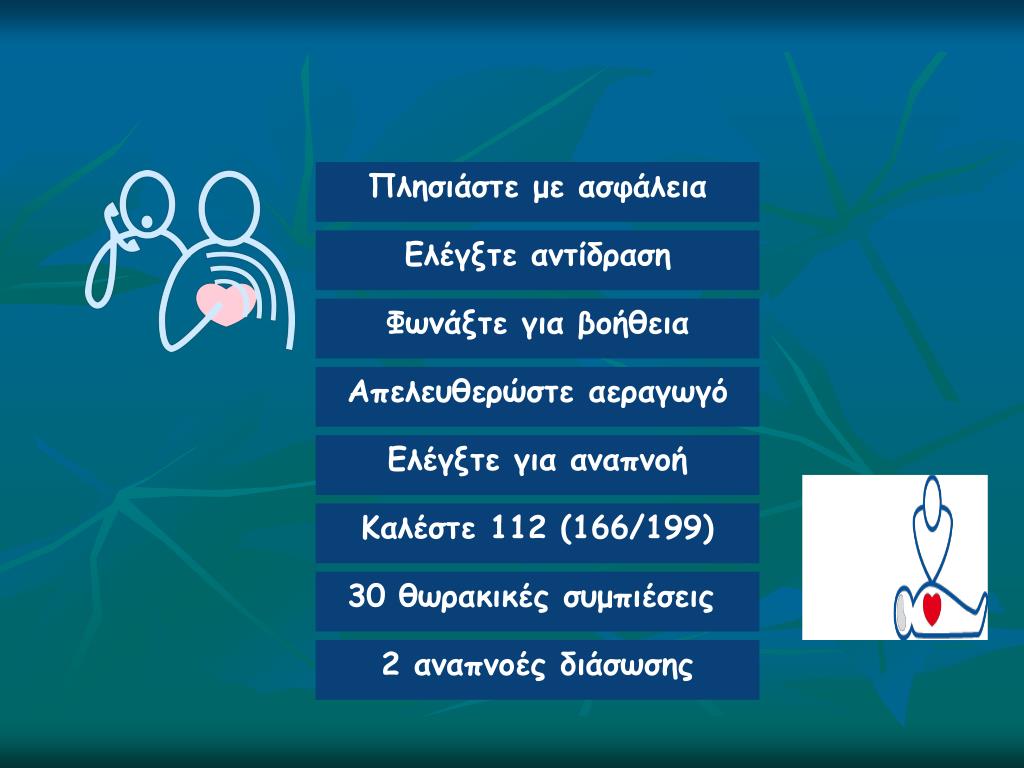 Πλησιάστε με ασφάλεια

Ελέγξτε αντίδραση

Φωνάξτε για βοήθεια

Απελευθερώστε αεραγωγό

Ελέγξτε για αναπνοή

Καλέστε 112 (166/199)

30 θωρακικές συμπιέσεις

2 αναπνοές διάσωσης